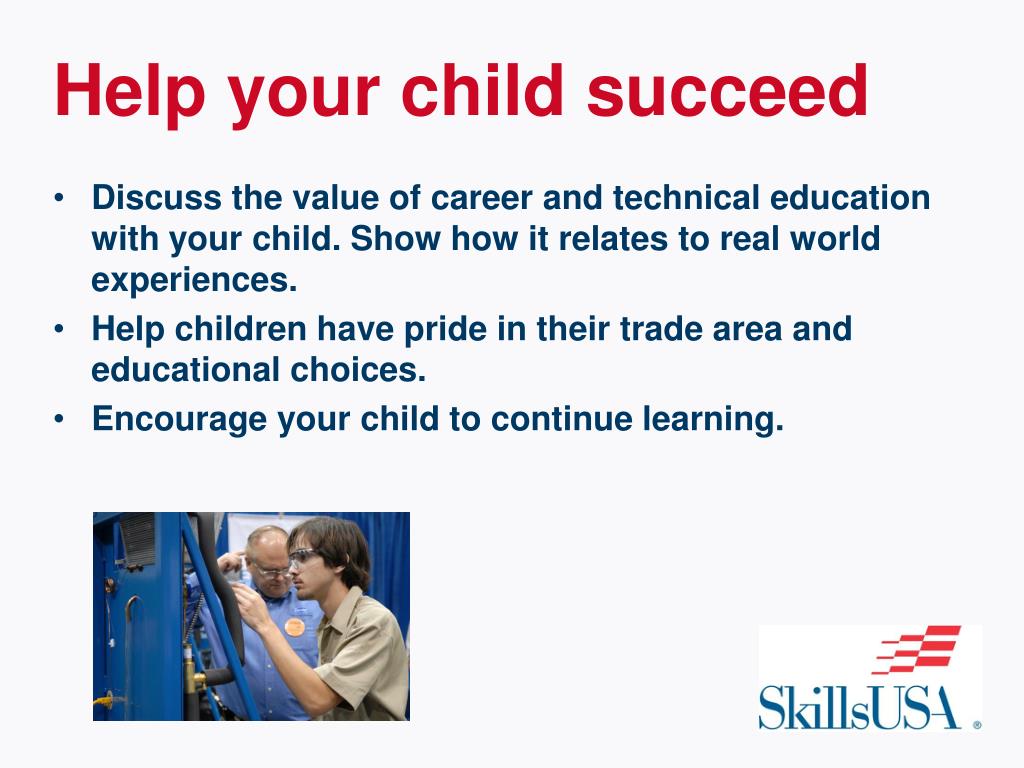 Help your child succeed

• Discuss the value of career and technical education with your child. Show how it relates to real world experiences.
• Help children have pride in their trade area and educational choices.
• Encourage your child to continue learning.

SkillsUSA ®